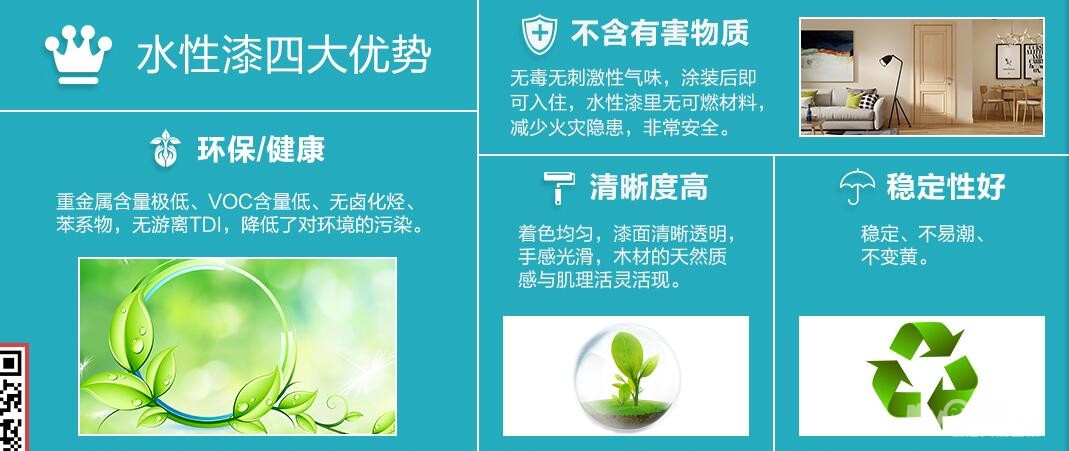 水性漆四大优势

环保/健康

重金属含量极低、VOC含量低、无卤化烃、苯系物，无游离TDI，降低了对环境的污染。

不含有害物质

无毒无刺激性气味，涂装后即可入住，水性漆里无可燃材料，减少火灾隐患，非常安全。

清晰度高

着色均匀，漆面清晰透明，手感光滑，木材的天然质感与肌理活灵活现。

稳定性好

稳定、不易潮、不变黄。